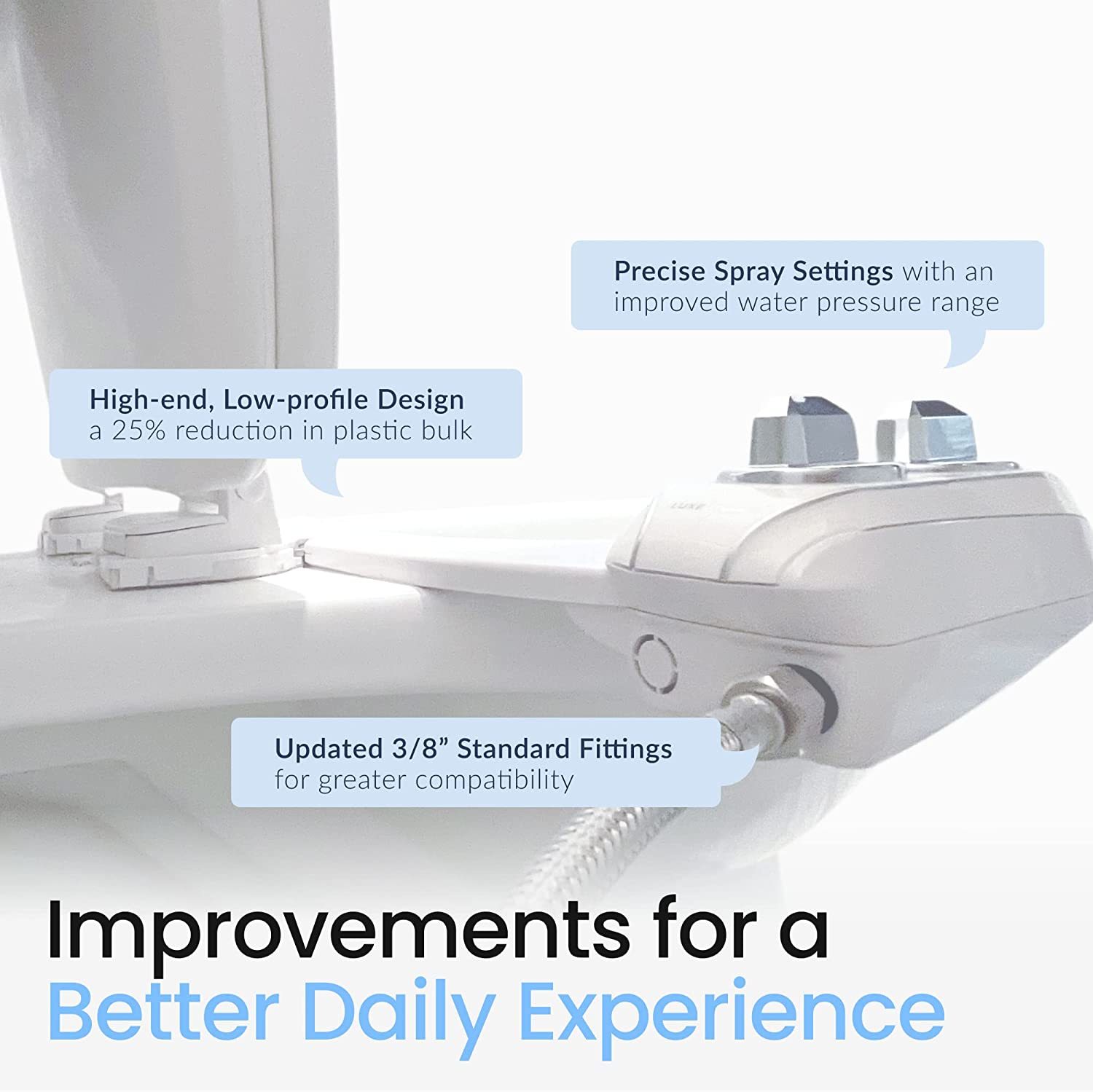 Precise Spray Settings with an improved water pressure range

High-end, Low-profile Design
a 25% reduction in plastic bulk

LUXE

Updated 3/8” Standard Fittings
for greater compatibility

Improvements for a Better Daily Experience